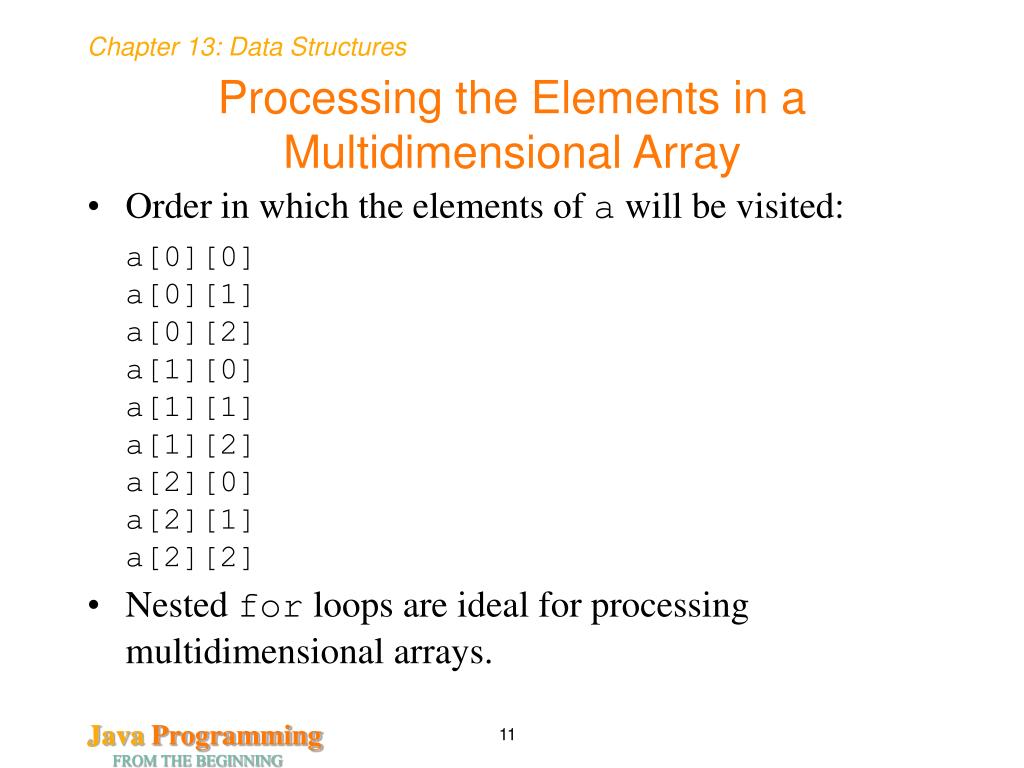 Chapter 13: Data Structures

Processing the Elements in a Multidimensional Array

• Order in which the elements of a will be visited:

a[0][0]
a[0][1]
a[0][2]
a[1][0]
a[1][1]
a[1][2]
a[2][0]
a[2][1]
a[2][2]

• Nested for loops are ideal for processing multidimensional arrays.

Java Programming
FROM THE BEGINNING

11